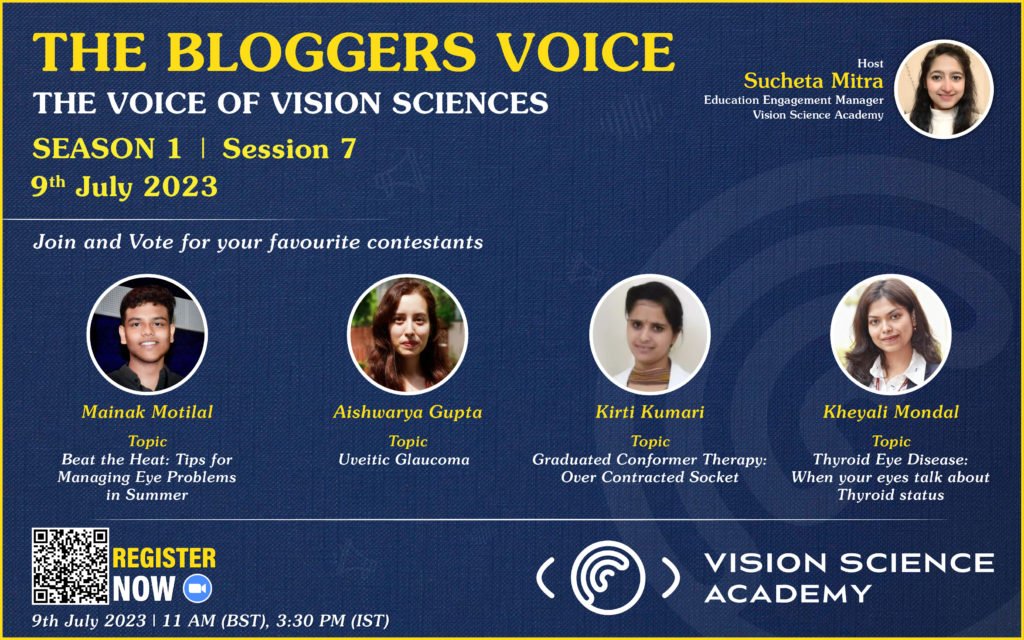 THE BLOGGERS VOICE
THE VOICE OF VISION SCIENCES
SEASON 1 | Session 7
9th July 2023

Host
Sucheta Mitra
Education Engagement Manager
Vision Science Academy

Join and Vote for your favourite contestants

Mainak Motilal
Topic
Beat the Heat: Tips for Managing Eye Problems in Summer

Aishwarya Gupta
Topic
Uveitic Glaucoma

Kirti Kumari
Topic
Graduated Conformer Therapy: Over Contracted Socket

Kheyali Mondal
Topic
Thyroid Eye Disease: When your eyes talk about Thyroid status

REGISTER NOW

9th July 2023 | 11 AM (BST), 3:30 PM (IST)

VISION SCIENCE ACADEMY